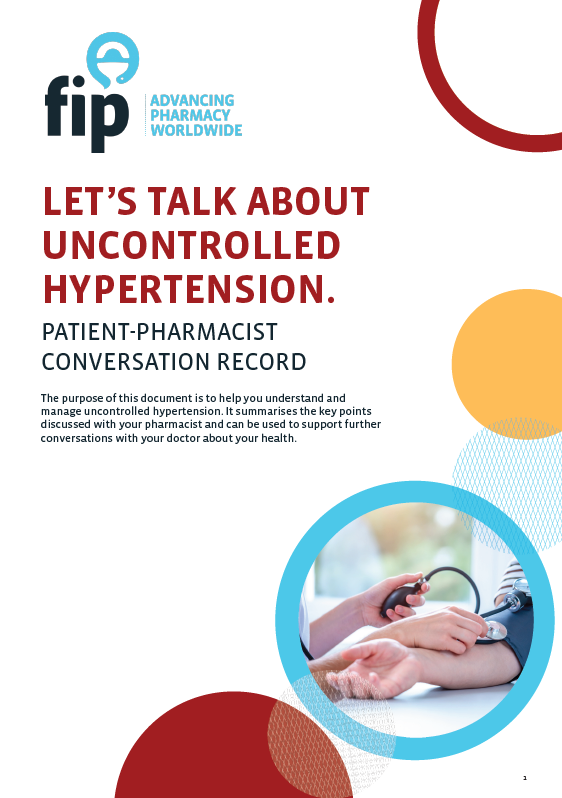 fip

ADVANCING PHARMACY WORLDWIDE

LET'S TALK ABOUT UNCONTROLLED HYPERTENSION.

PATIENT-PHARMACIST CONVERSATION RECORD

The purpose of this document is to help you understand and manage uncontrolled hypertension. It summarises the key points discussed with your pharmacist and can be used to support further conversations with your doctor about your health.

1